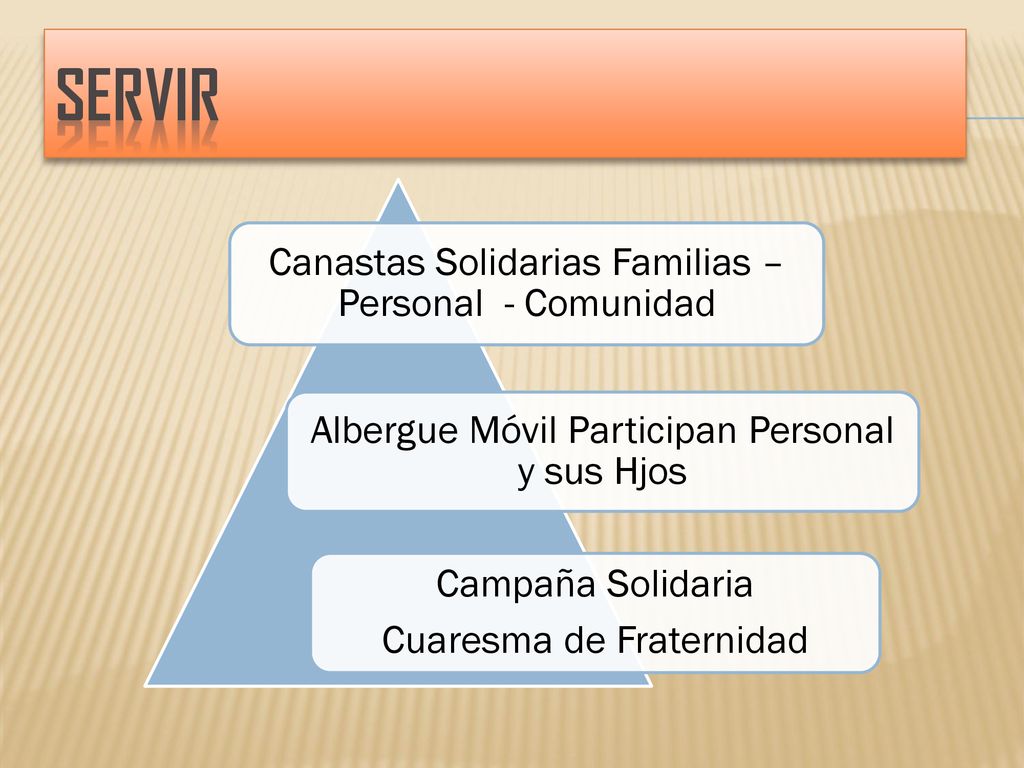 SERVIR

Canastas Solidarias Familias – Personal - Comunidad

Albergue Móvil Participan Personal y sus Hjos

Campaña Solidaria

Cuaresma de Fraternidad